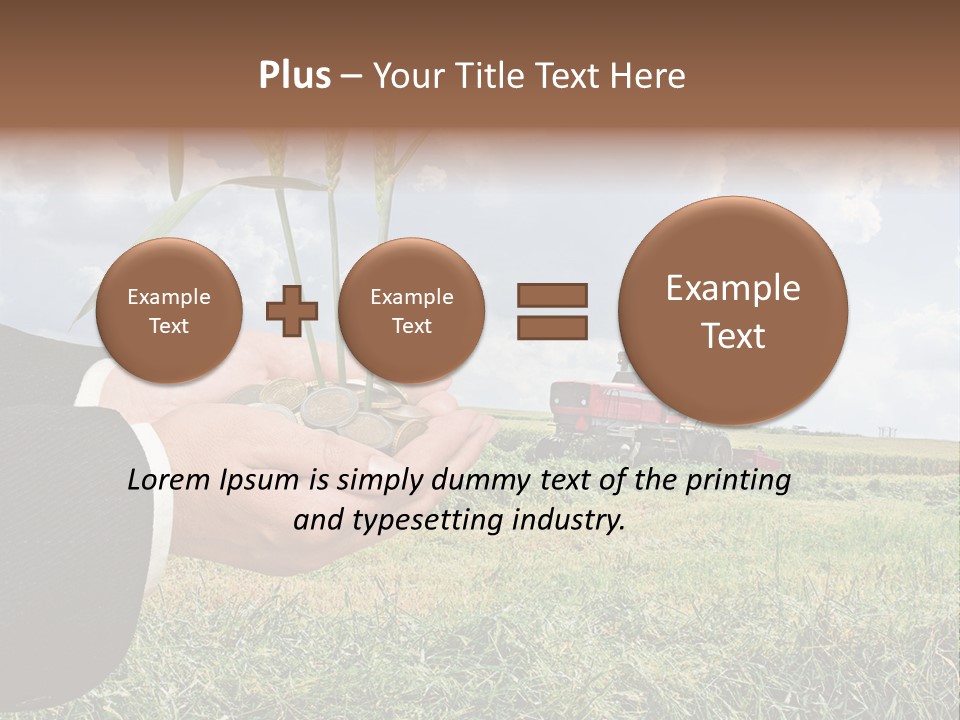 Plus – Your Title Text Here

Example Text

Example Text

Example Text

Lorem Ipsum is simply dummy text of the printing and typesetting industry.